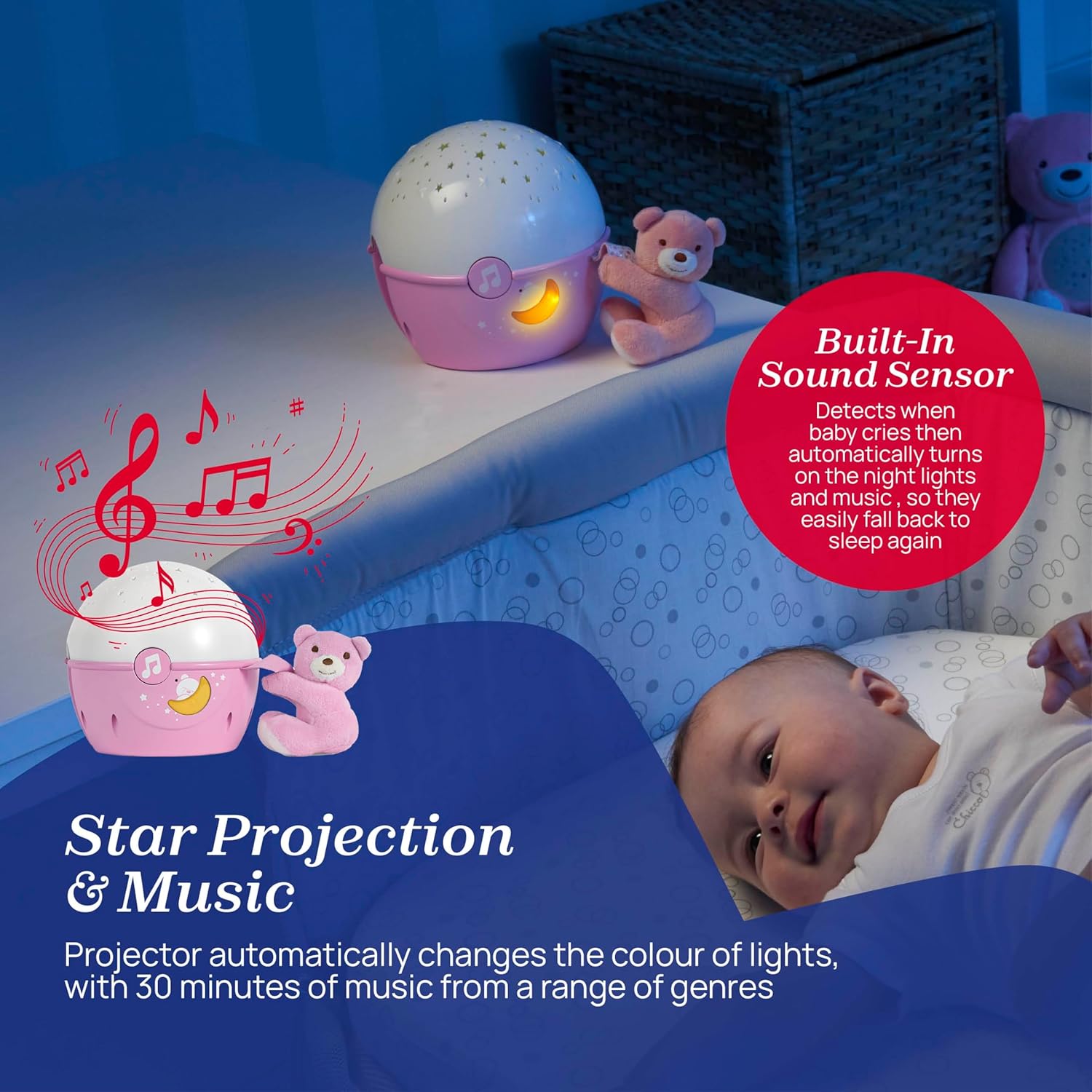 Built-In Sound Sensor

Detects when baby cries then automatically turns on the night lights and music , so they easily fall back to sleep again

Chicco

Star Projection & Music

Projector automatically changes the colour of lights, with 30 minutes of music from a range of genres